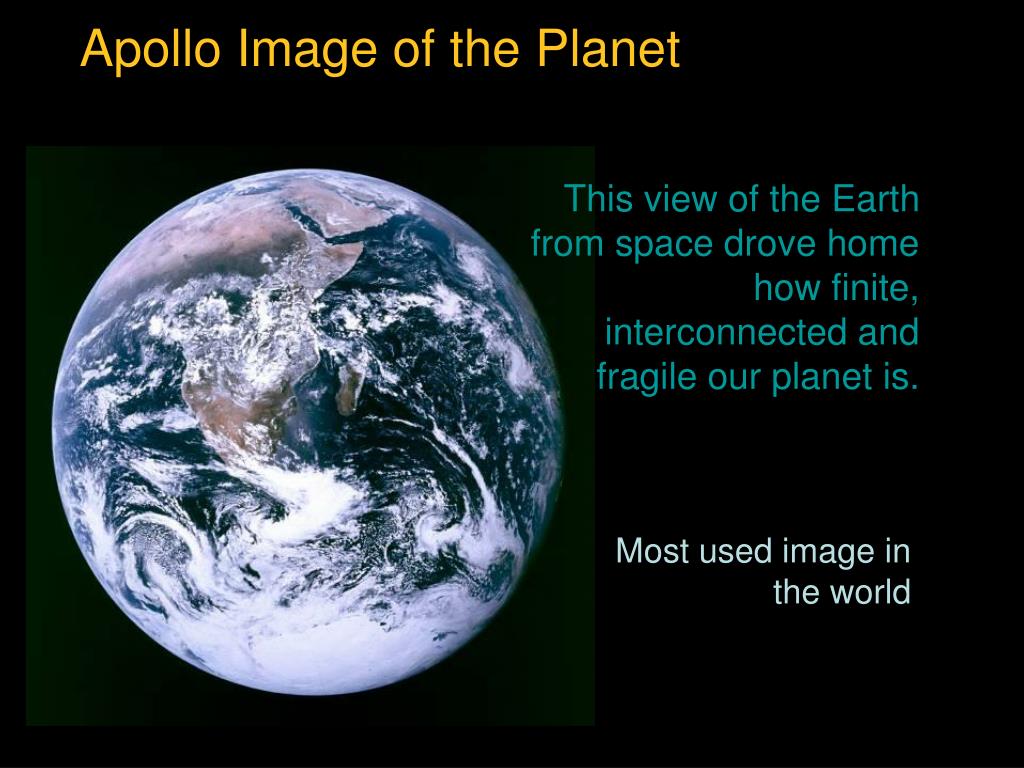 Apollo Image of the Planet

This view of the Earth from space drove home how finite, interconnected and fragile our planet is.

Most used image in the world